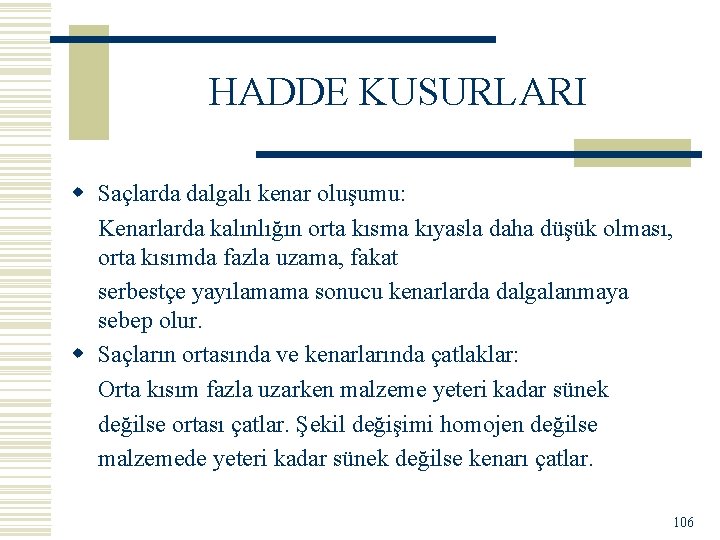 HADDE KUSURLARI

Saçlarda dalgalı kenar oluşumu:

Kenarlarda kalınlığın orta kısma kıyasla daha düşük olması, orta kısımda fazla uzama, fakat

serbestçe yayılamama sonucu kenarlarda dalgalanmaya sebep olur.

Saçların ortasında ve kenarlarında çatlaklar:

Orta kısım fazla uzarken malzeme yeteri kadar sünek

değilse ortası çatlar. Şekil değişimi homojen değilse

malzemede yeteri kadar sünek değilse kenarı çatlar.

106